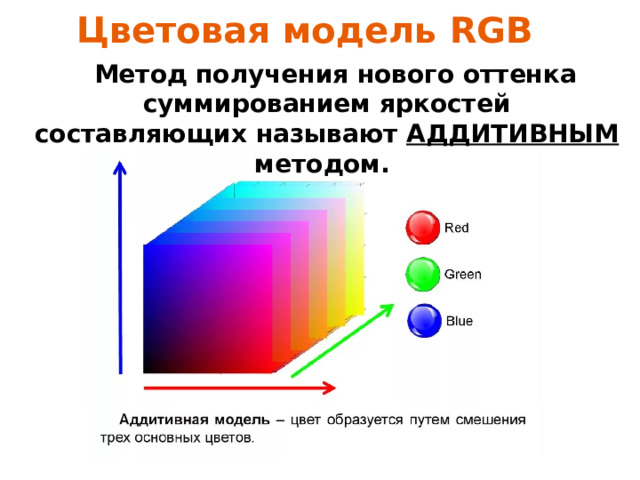 Цветовая модель RGB

Метод получения нового оттенка суммированием яркостей составляющих называют АДДИТИВНЫМ методом.

Red

Green

Blue

Аддитивная модель – цвет образуется путем смешения трех основных цветов.